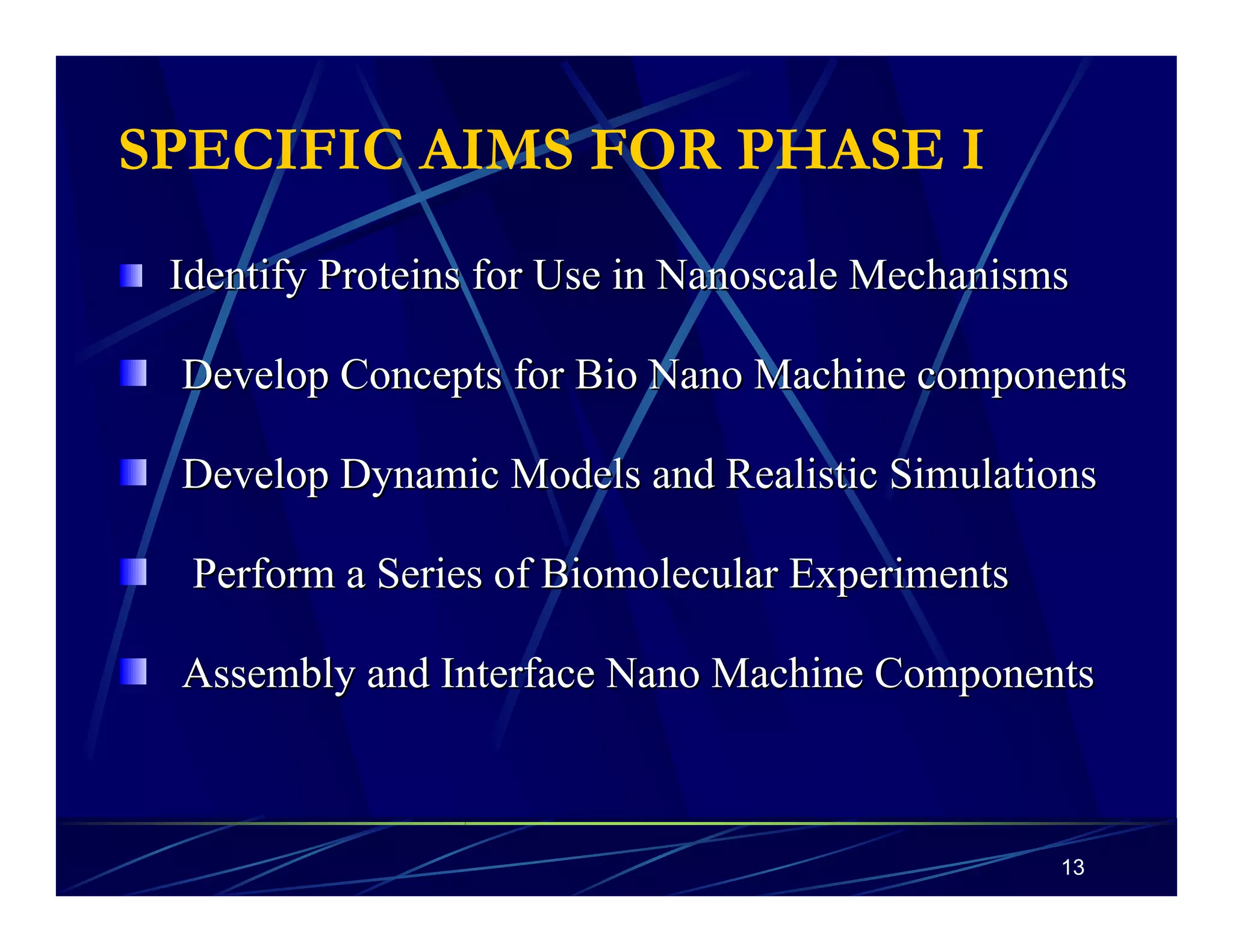 SPECIFIC AIMS FOR PHASE I

Identify Proteins for Use in Nanoscale Mechanisms

Develop Concepts for Bio Nano Machine components

Develop Dynamic Models and Realistic Simulations

Perform a Series of Biomolecular Experiments

Assembly and Interface Nano Machine Components

13